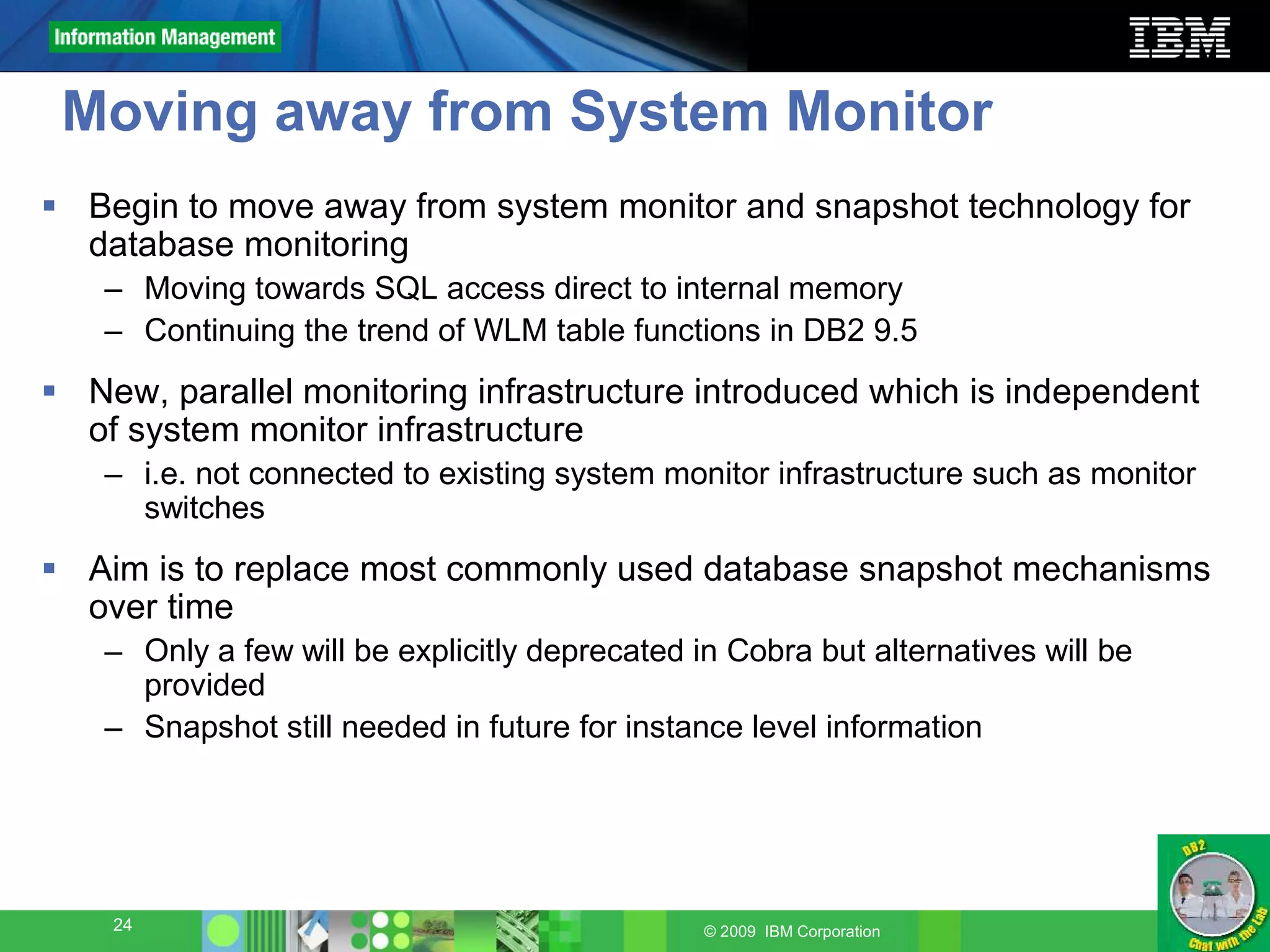 Information Management

IBM

Moving away from System Monitor

▪ Begin to move away from system monitor and snapshot technology for database monitoring
– Moving towards SQL access direct to internal memory
– Continuing the trend of WLM table functions in DB2 9.5

▪ New, parallel monitoring infrastructure introduced which is independent of system monitor infrastructure
– i.e. not connected to existing system monitor infrastructure such as monitor switches

▪ Aim is to replace most commonly used database snapshot mechanisms over time
– Only a few will be explicitly deprecated in Cobra but alternatives will be provided
– Snapshot still needed in future for instance level information

24

© 2009 IBM Corporation

DB2 Chat with the Lab